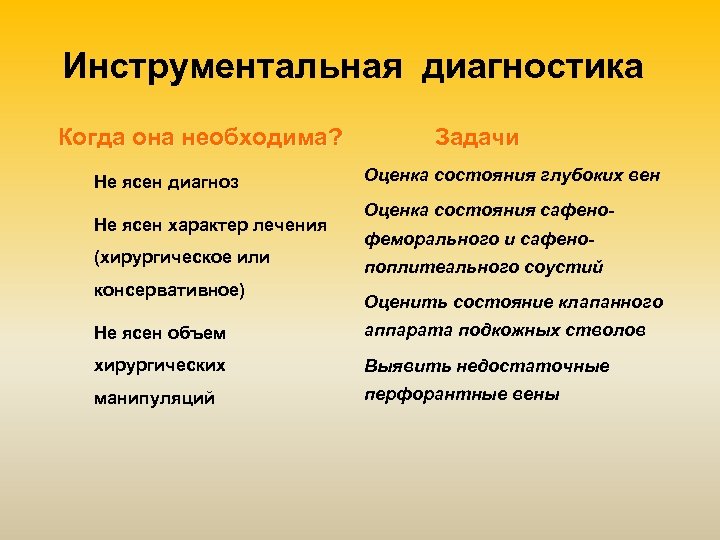 Инструментальная диагностика

Когда она необходима?

Не ясен диагноз

Не ясен характер лечения (хирургическое или консервативное)

Не ясен объем хирургических манипуляций

Задачи

Оценка состояния глубоких вен

Оценка состояния сафено-феморального и сафено-поплитеального соустий

Оценить состояние клапанного аппарата подкожных стволов

Выявить недостаточные перфорантные вены